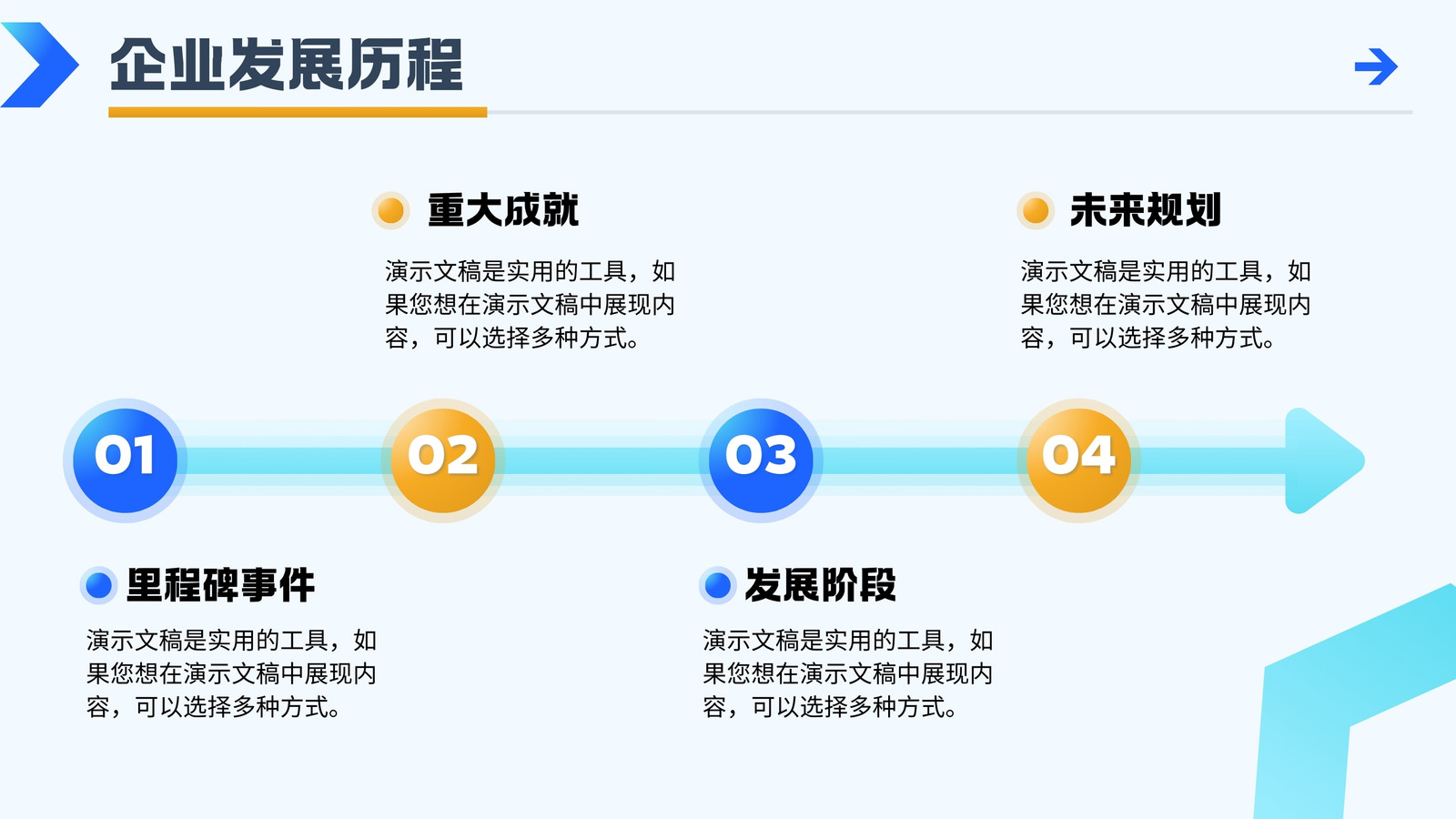 企业发展历程

重大成就

演示文稿是实用的工具，如果您想在演示文稿中展现内容，可以选择多种方式。

未来规划

演示文稿是实用的工具，如果您想在演示文稿中展现内容，可以选择多种方式。

01

02

03

04

里程碑事件

演示文稿是实用的工具，如果您想在演示文稿中展现内容，可以选择多种方式。

发展阶段

演示文稿是实用的工具，如果您想在演示文稿中展现内容，可以选择多种方式。